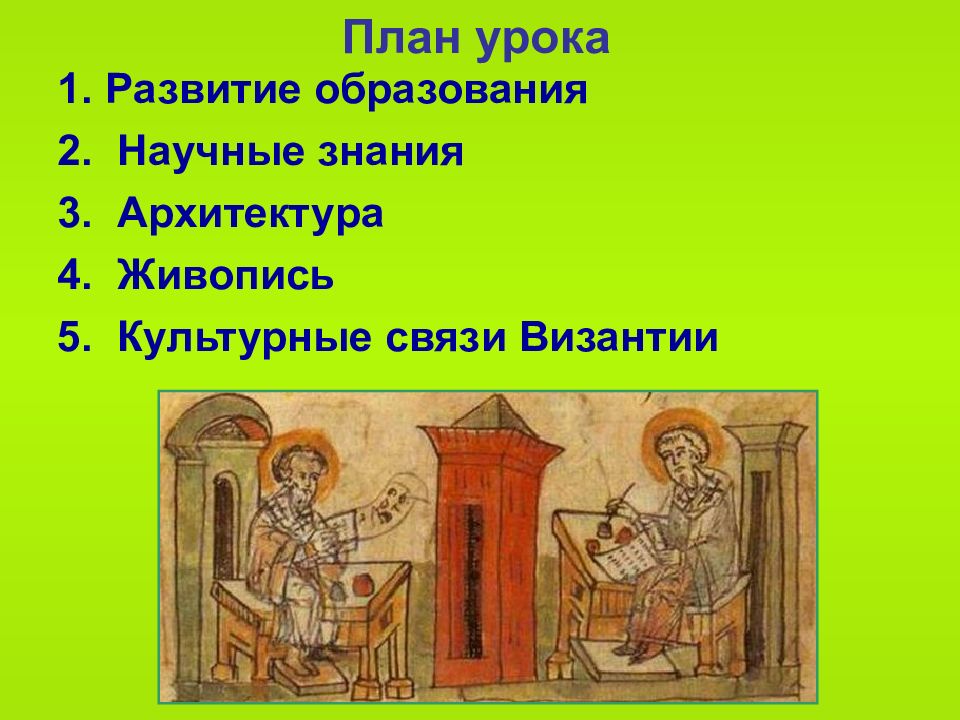 План урока

1. Развитие образования
2. Научные знания
3. Архитектура
4. Живопись
5. Культурные связи Византии